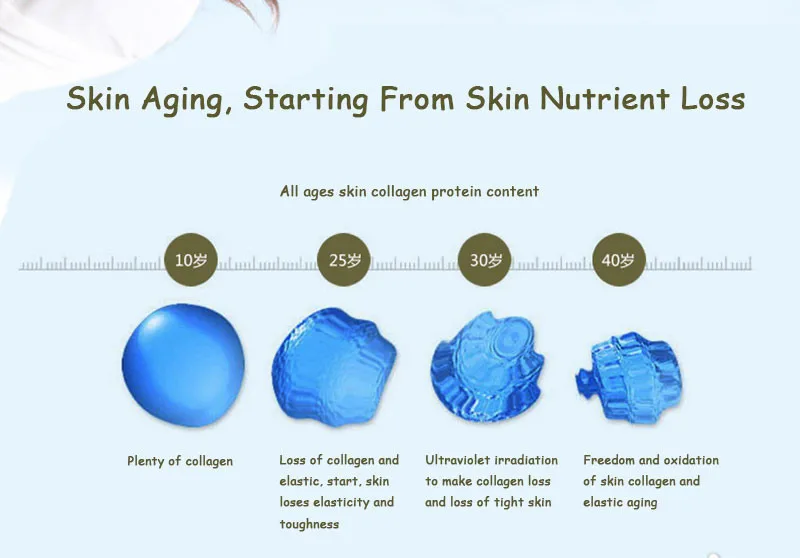 Skin Aging, Starting From Skin Nutrient Loss

All ages skin collagen protein content

10岁

25岁

30岁

40岁

Plenty of collagen

Loss of collagen and elastic, start, skin loses elasticity and toughness

Ultraviolet irradiation to make collagen loss and loss of tight skin

Freedom and oxidation of skin collagen and elastic aging